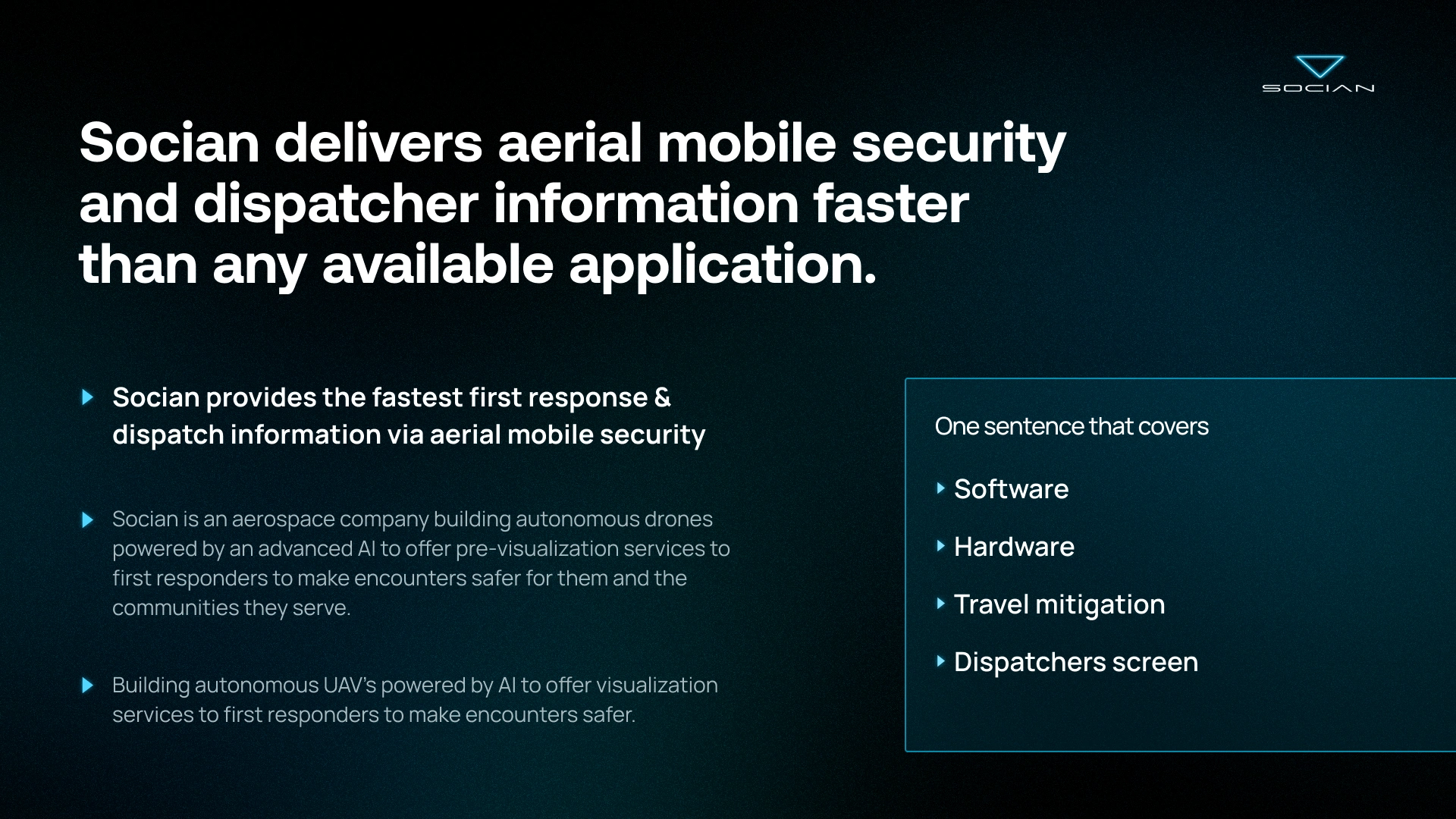 SOCIAN

Socian delivers aerial mobile security and dispatcher information faster than any available application.

Socian provides the fastest first response & dispatch information via aerial mobile security

Socian is an aerospace company building autonomous drones powered by an advanced AI to offer pre-visualization services to first responders to make encounters safer for them and the communities they serve.

Building autonomous UAV's powered by AI to offer visualization services to first responders to make encounters safer.

One sentence that covers

Software

Hardware

Travel mitigation

Dispatchers screen